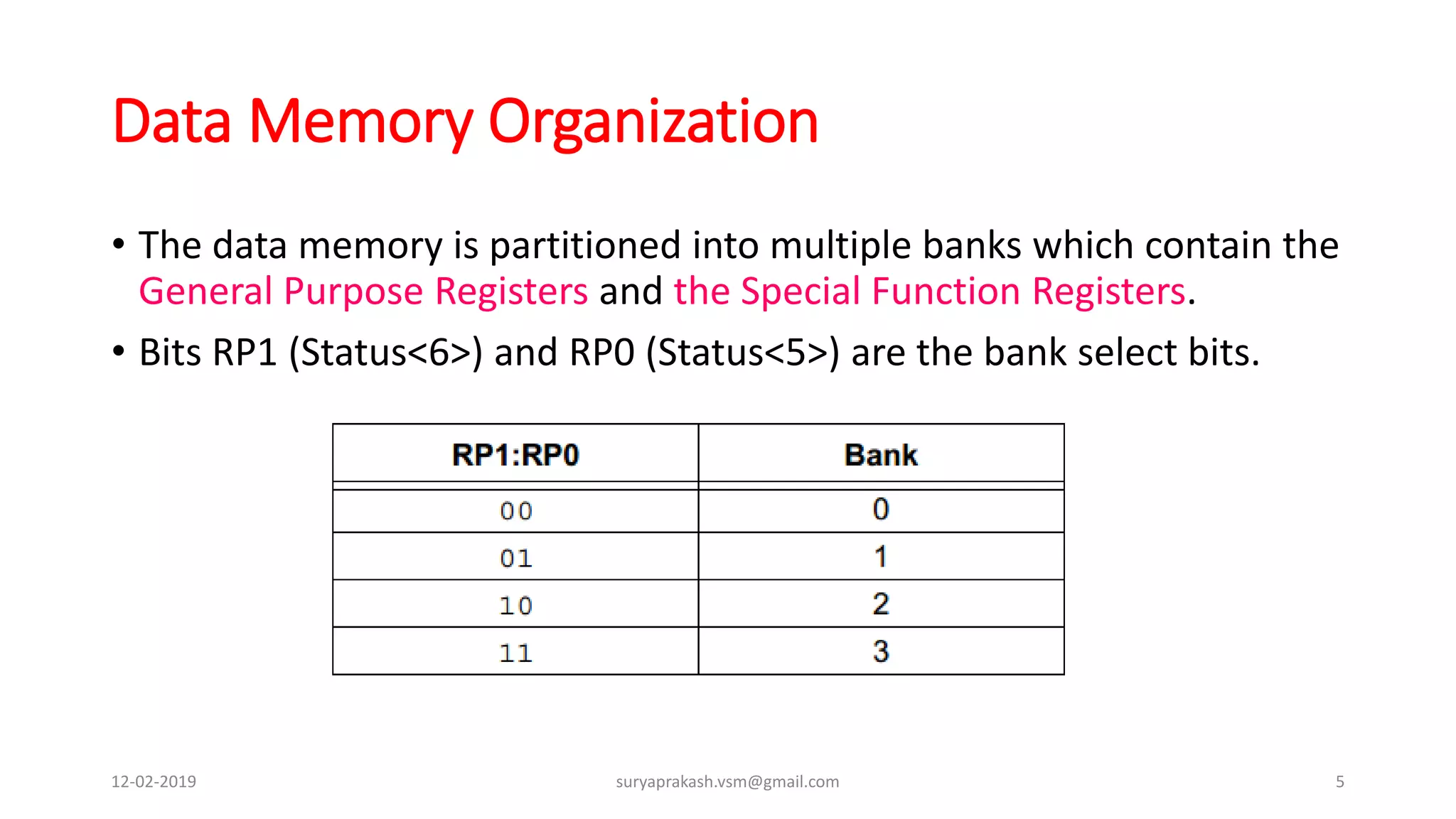 Data Memory Organization

• The data memory is partitioned into multiple banks which contain the General Purpose Registers and the Special Function Registers.

• Bits RP1 (Status<6>) and RP0 (Status<5>) are the bank select bits.

| RP1:RP0 | Bank |
|---|---|
| 00 | 0 |
| 01 | 1 |
| 10 | 2 |
| 11 | 3 |

12-02-2019

suryaprakash.vsm@gmail.com

5